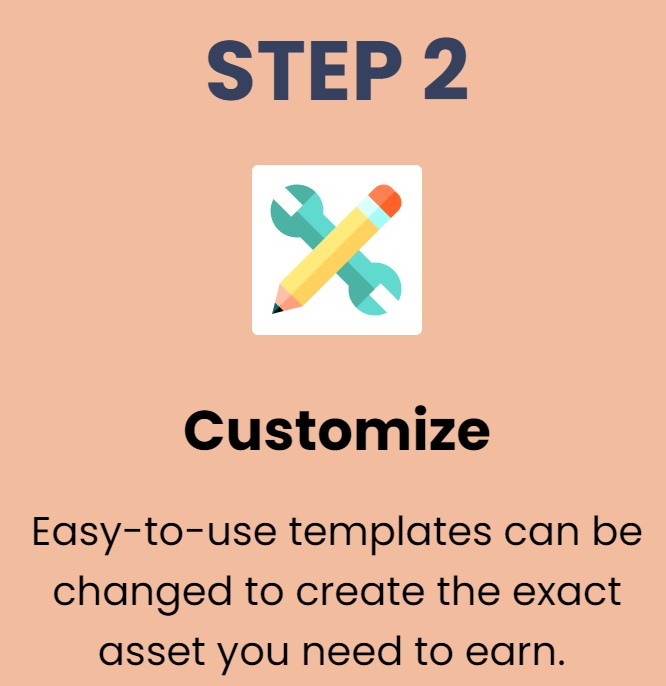 STEP 2

Customize

Easy-to-use templates can be changed to create the exact asset you need to earn.